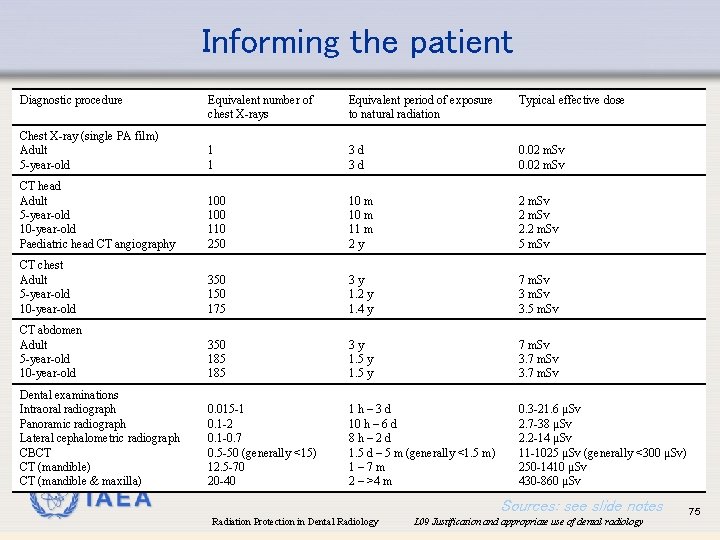 Informing the patient

| Diagnostic procedure | Equivalent number of chest X-rays | Equivalent period of exposure to natural radiation | Typical effective dose |
|---|---|---|---|
| Chest X-ray (single PA film) | | | |
| Adult | 1 | 3 d | 0.02 mSv |
| 5-year-old | 1 | 3 d | 0.02 mSv |
| CT head | | | |
| Adult | 100 | 10 m | 2 mSv |
| 5-year-old | 100 | 10 m | 2 mSv |
| 10-year-old | 110 | 11 m | 2.2 mSv |
| Paediatric head CT angiography | 250 | 2 y | 5 mSv |
| CT chest | | | |
| Adult | 350 | 3 y | 7 mSv |
| 5-year-old | 150 | 1.2 y | 3 mSv |
| 10-year-old | 175 | 1.4 y | 3.5 mSv |
| CT abdomen | | | |
| Adult | 350 | 3 y | 7 mSv |
| 5-year-old | 185 | 1.5 y | 3.7 mSv |
| 10-year-old | 185 | 1.5 y | 3.7 mSv |
| Dental examinations | | | |
| Intraoral radiograph | 0.015-1 | 1 h – 3 d | 0.3-21.6 μSv |
| Panoramic radiograph | 0.1-2 | 10 h – 6 d | 2.7-38 μSv |
| Lateral cephalometric radiograph | 0.1-0.7 | 8 h – 2 d | 2.2-14 μSv |
| CBCT | 0.5-50 (generally <15) | 1.5 d – 5 m (generally <1.5 m) | 11-1025 μSv (generally <300 μSv) |
| CT (mandible) | 12.5-70 | 1 – 7 m | 250-1410 μSv |
| CT (mandible & maxilla) | 20-40 | 2 – >4 m | 430-860 μSv |

IAEA

Sources: see slide notes

75

Radiation Protection in Dental Radiology

L09 Justification and appropriate use of dental radiology